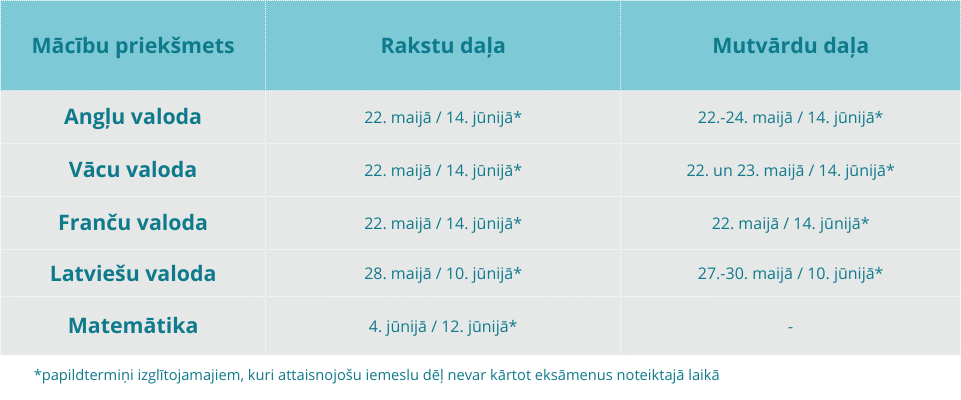 | Mācību priekšmets | Rakstu daļa | Mutvārdu daļa |
|---|---|---|
| Angļu valoda | 22. maijā / 14. jūnijā* | 22.-24. maijā / 14. jūnijā* |
| Vācu valoda | 22. maijā / 14. jūnijā* | 22. un 23. maijā / 14. jūnijā* |
| Franču valoda | 22. maijā / 14. jūnijā* | 22. maijā / 14. jūnijā* |
| Latviešu valoda | 28. maijā / 10. jūnijā* | 27.-30. maijā / 10. jūnijā* |
| Matemātika | 4. jūnijā / 12. jūnijā* | - |

*papildtermiņi izglītojamajiem, kuri attaisnojošu iemeslu dēļ nevar kārtot eksāmenus noteiktajā laikā